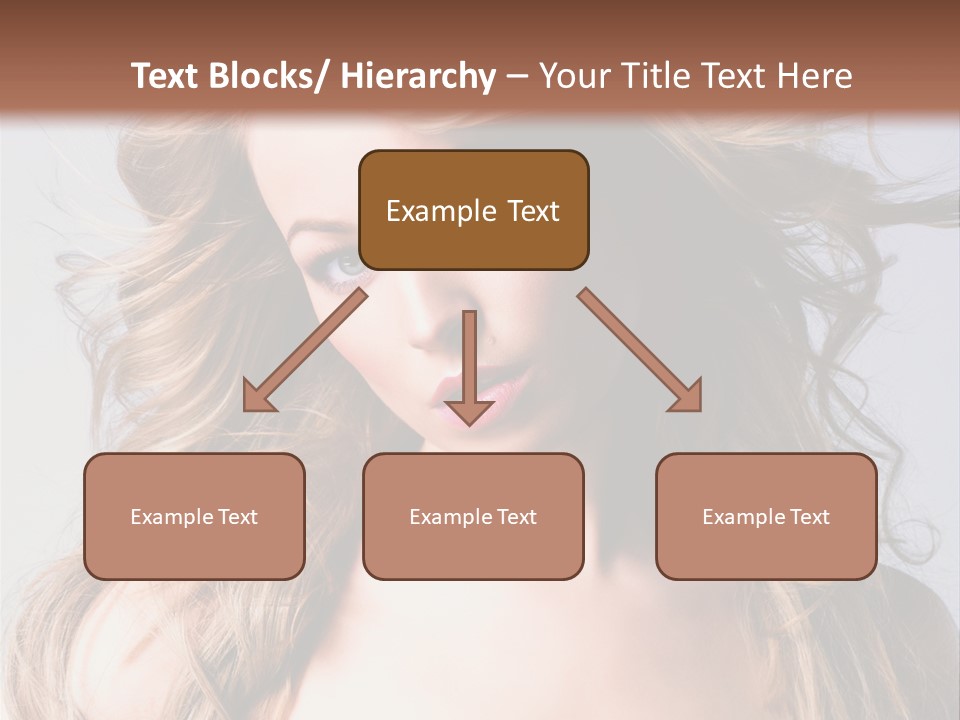 Text Blocks/ Hierarchy – Your Title Text Here

Example Text

Example Text

Example Text

Example Text